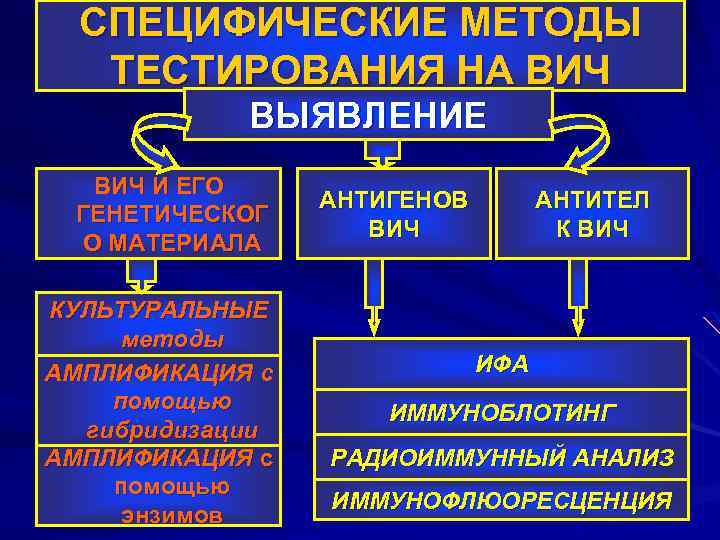 СПЕЦИФИЧЕСКИЕ МЕТОДЫ ТЕСТИРОВАНИЯ НА ВИЧ

ВЫЯВЛЕНИЕ

ВИЧ И ЕГО ГЕНЕТИЧЕСКОГО МАТЕРИАЛА

АНТИГЕНОВ ВИЧ

АНТИТЕЛ К ВИЧ

КУЛЬТУРАЛЬНЫЕ методы

АМПЛИФИКАЦИЯ с помощью гибридизации

АМПЛИФИКАЦИЯ с помощью энзимов

ИФА

ИММУНОБЛОТИНГ

РАДИОИММУННЫЙ АНАЛИЗ

ИММУНОФЛЮОРЕСЦЕНЦИЯ